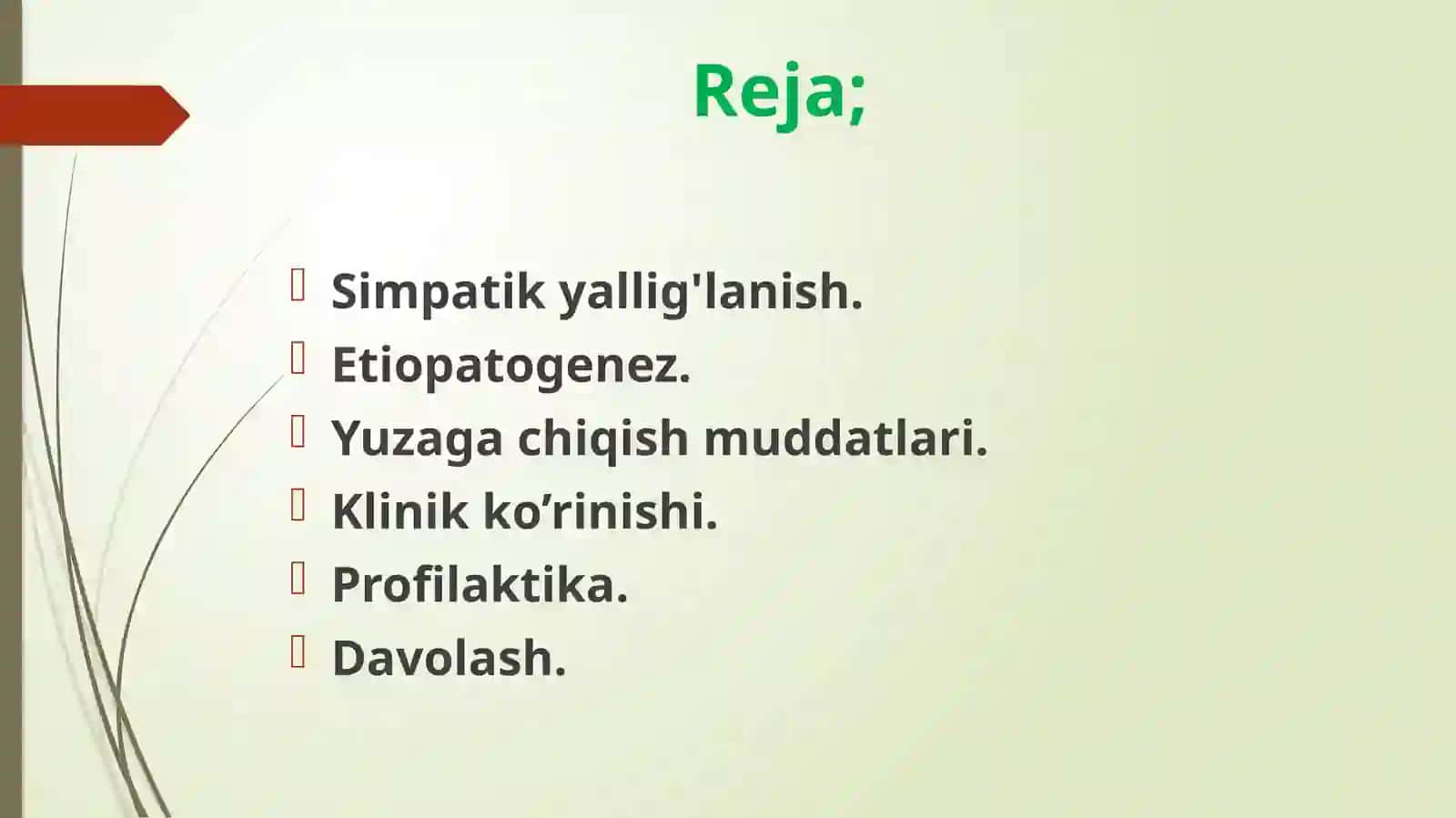 Reja;

Simpatik yallig'lanish.
Etiopatogenez.
Yuzaga chiqish muddatlari.
Klinik ko’rinishi.
Profilaktika.
Davolash.